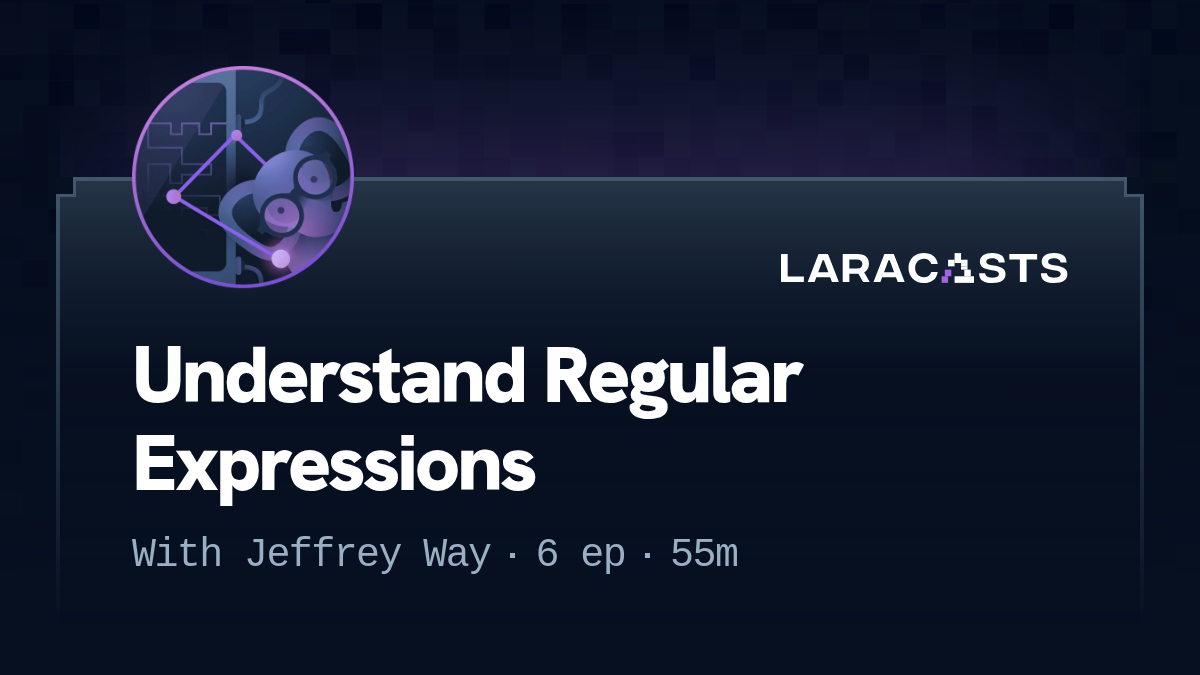 LARACASTS

Understand Regular Expressions

With Jeffrey Way · 6 ep · 55m